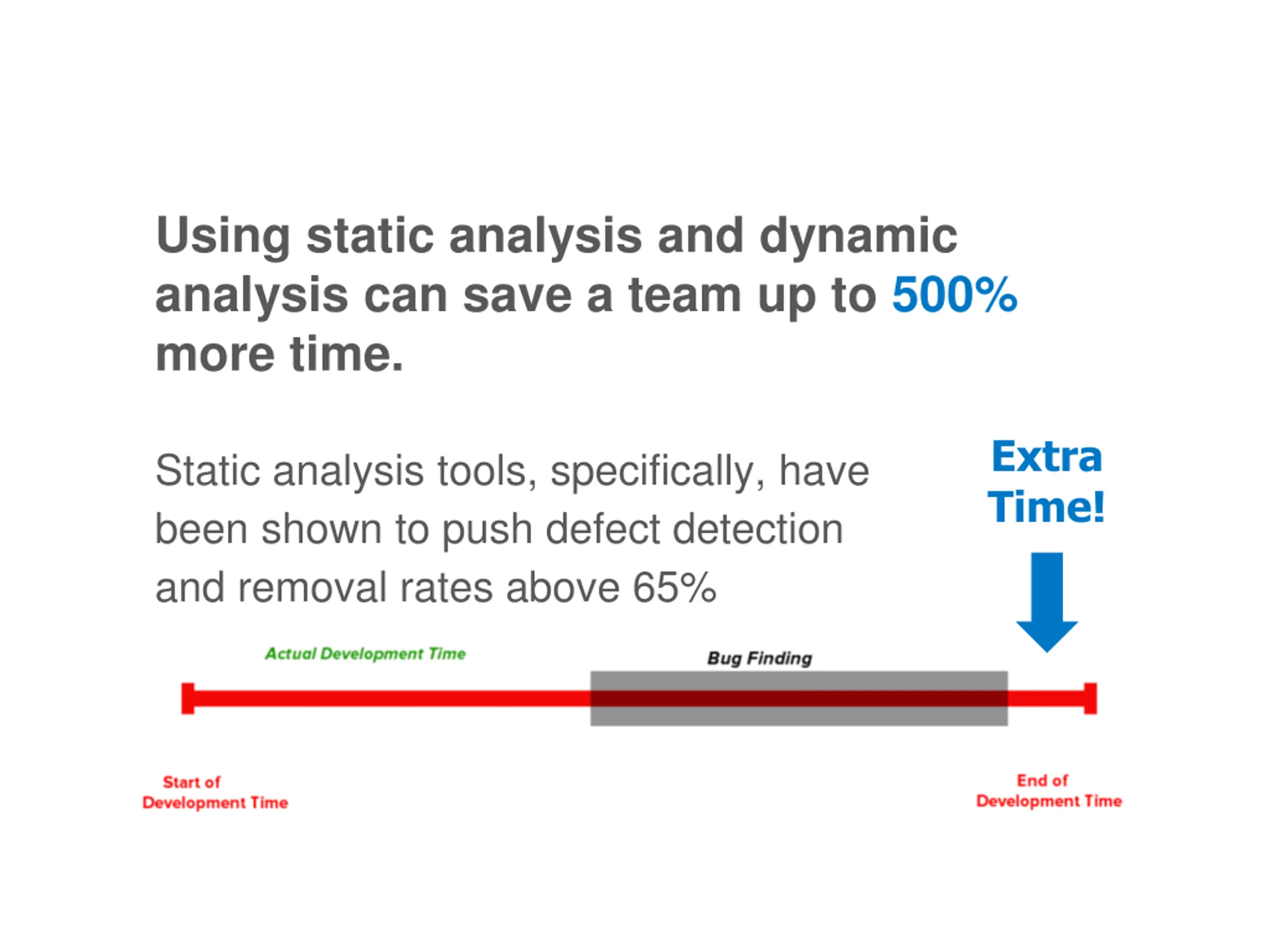 Using static analysis and dynamic analysis can save a team up to 500% more time.

Static analysis tools, specifically, have been shown to push defect detection and removal rates above 65%

Extra Time!

Actual Development Time

Bug Finding

Start of Development Time

End of Development Time